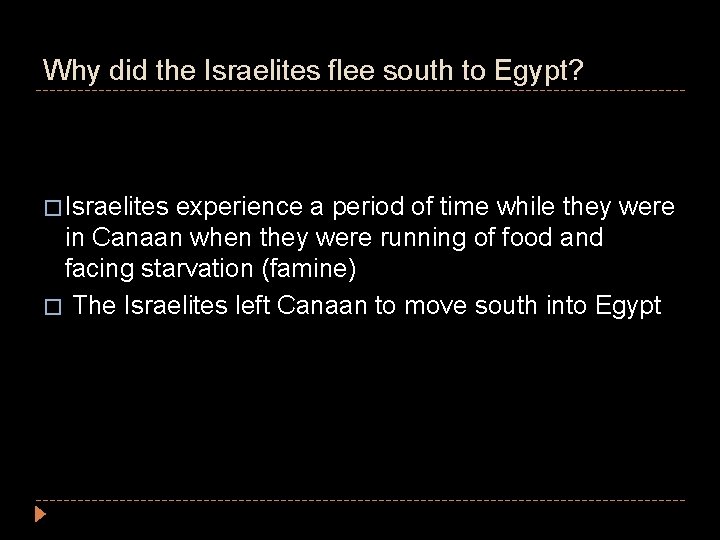 Why did the Israelites flee south to Egypt?

□ Israelites experience a period of time while they were in Canaan when they were running of food and facing starvation (famine)

□ The Israelites left Canaan to move south into Egypt